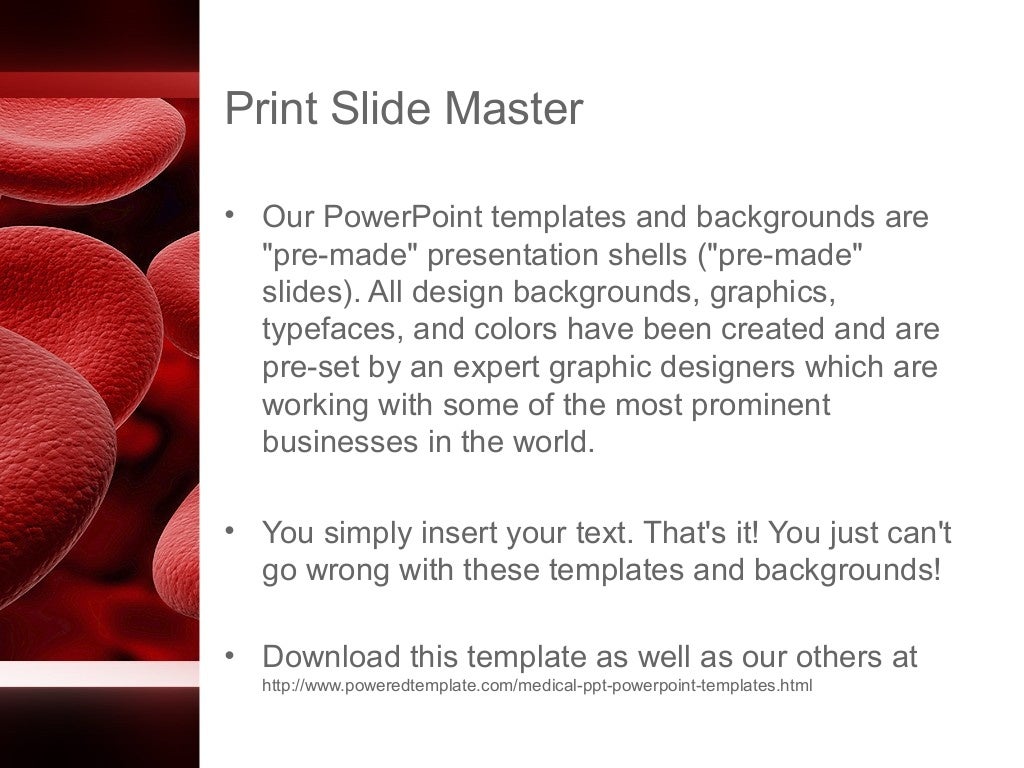 Print Slide Master

• Our PowerPoint templates and backgrounds are "pre-made" presentation shells ("pre-made" slides). All design backgrounds, graphics, typefaces, and colors have been created and are pre-set by an expert graphic designers which are working with some of the most prominent businesses in the world.

• You simply insert your text. That's it! You just can't go wrong with these templates and backgrounds!

• Download this template as well as our others at http://www.poweredtemplate.com/medical-ppt-powerpoint-templates.html